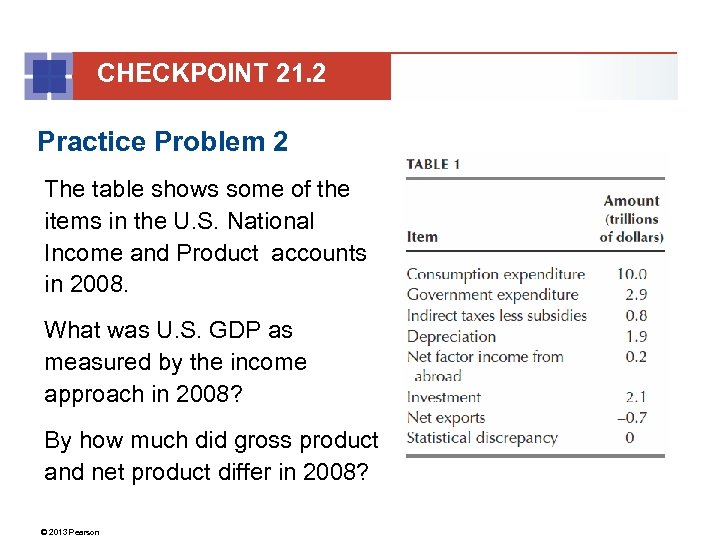 CHECKPOINT 21.2

Practice Problem 2

The table shows some of the items in the U.S. National Income and Product accounts in 2008.

What was U.S. GDP as measured by the income approach in 2008?

By how much did gross product and net product differ in 2008?

TABLE 1

| Item | Amount (trillions of dollars) |
|---|---|
| Consumption expenditure | 10.0 |
| Government expenditure | 2.9 |
| Indirect taxes less subsidies | 0.8 |
| Depreciation | 1.9 |
| Net factor income from abroad | 0.2 |
| Investment | 2.1 |
| Net exports | –0.7 |
| Statistical discrepancy | 0 |

© 2013 Pearson